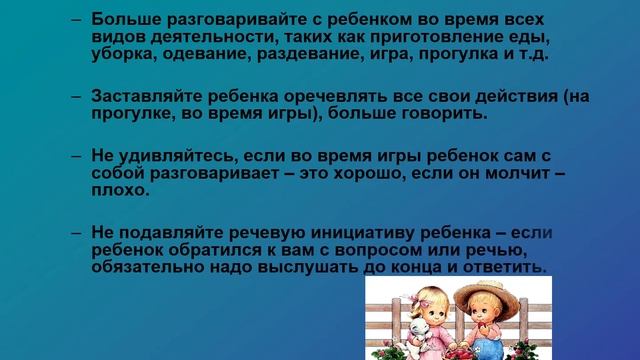 – Больше разговаривайте с ребенком во время всех видов деятельности, таких как приготовление еды, уборка, одевание, раздевание, игра, прогулка и т.д.

– Заставляйте ребенка оречевлять все свои действия (на прогулке, во время игры), больше говорить.

– Не удивляйтесь, если во время игры ребенок сам с собой разговаривает – это хорошо, если он молчит – плохо.

– Не подавляйте речевую инициативу ребенка – если ребенок обратился к вам с вопросом или речью, обязательно надо выслушать до конца и ответить.